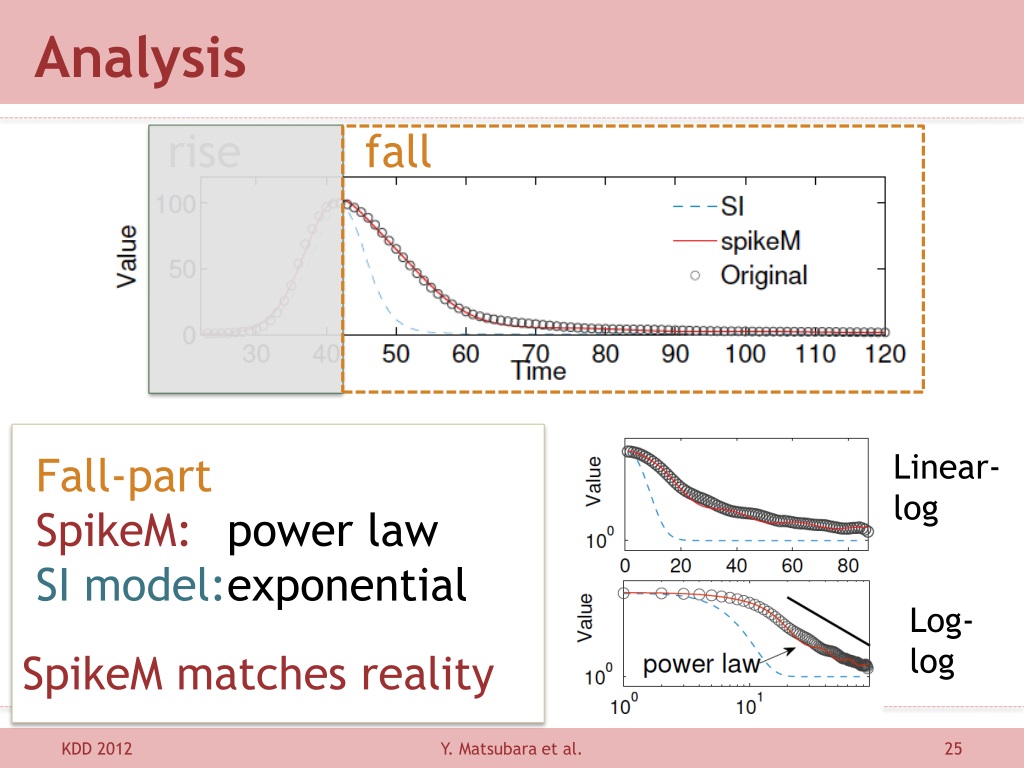 Analysis

rise

fall

Value

100

50

0

30

40

50

60

70

80

90

100

110

120

Time

SI

spikeM

Original

Fall-part
SpikeM: power law
SI model: exponential

SpikeM matches reality

Value

$10^0$

0

20

40

60

80

Linear-log

Value

$10^0$

power law

$10^0$

$10^1$

Log-log

KDD 2012

Y. Matsubara et al.

25